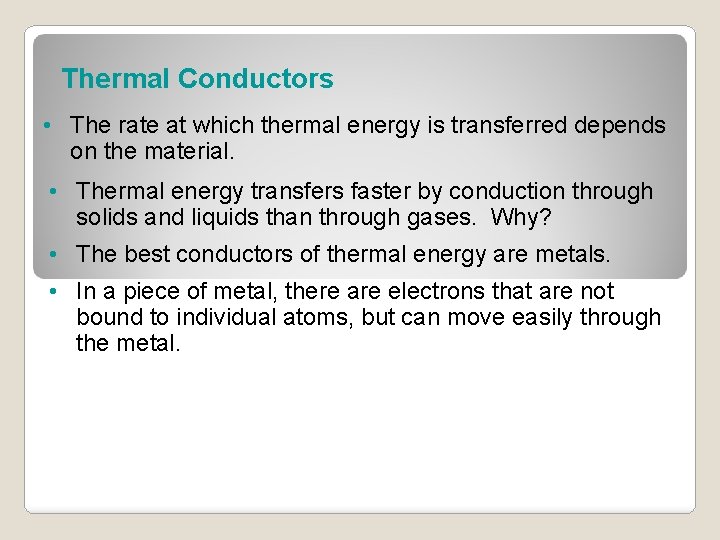 Thermal Conductors

• The rate at which thermal energy is transferred depends on the material.

• Thermal energy transfers faster by conduction through solids and liquids than through gases. Why?

• The best conductors of thermal energy are metals.

• In a piece of metal, there are electrons that are not bound to individual atoms, but can move easily through the metal.